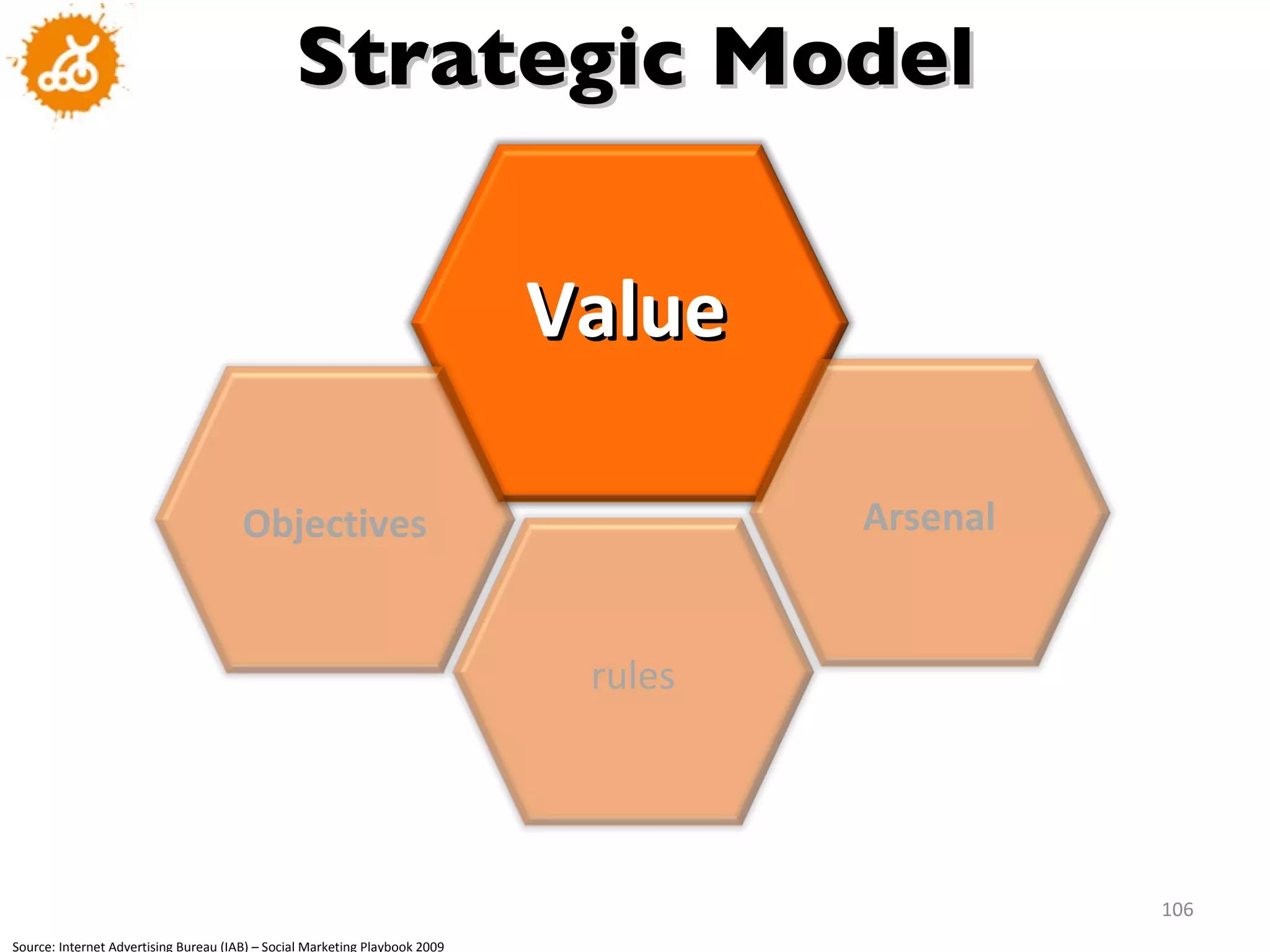 Strategic Model

Value

Objectives

Arsenal

rules

106

Source: Internet Advertising Bureau (IAB) – Social Marketing Playbook 2009